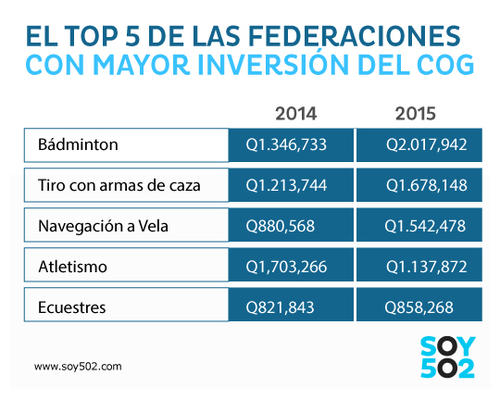 EL TOP 5 DE LAS FEDERACIONES
CON MAYOR INVERSIÓN DEL COG

| | 2014 | 2015 |
|---|---|---|
| Bádminton | Q1.346,733 | Q2.017,942 |
| Tiro con armas de caza | Q1.213,744 | Q1.678,148 |
| Navegación a Vela | Q880,568 | Q1.542,478 |
| Atletismo | Q1,703,266 | Q1.137,872 |
| Ecuestres | Q821,843 | Q858,268 |

www.soy502.com

SOY
502